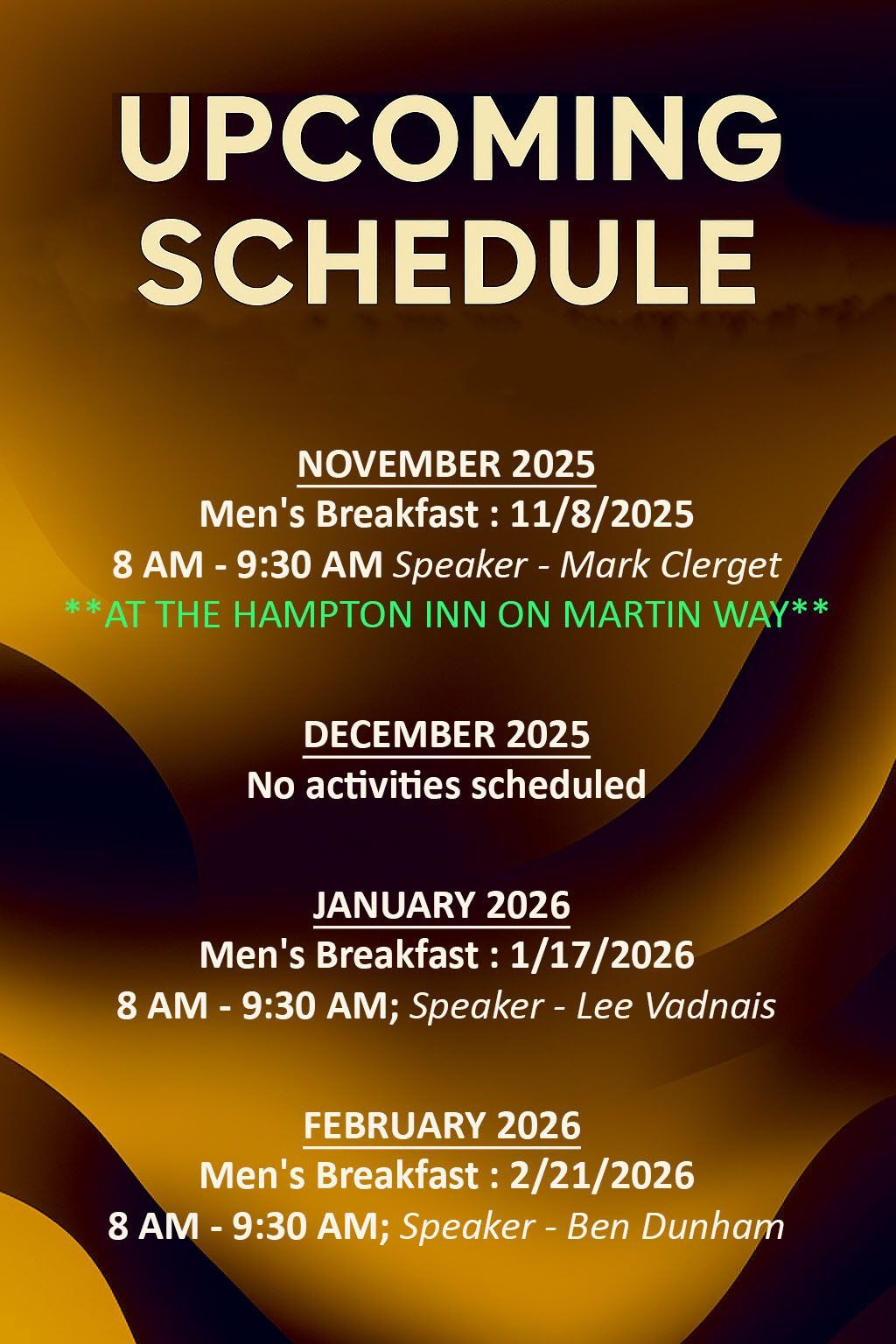 UPCOMING SCHEDULE

NOVEMBER 2025
Men's Breakfast : 11/8/2025
8 AM - 9:30 AM Speaker - Mark Clerget
**AT THE HAMPTON INN ON MARTIN WAY**

DECEMBER 2025
No activities scheduled

JANUARY 2026
Men's Breakfast : 1/17/2026
8 AM - 9:30 AM; Speaker - Lee Vadnais

FEBRUARY 2026
Men's Breakfast : 2/21/2026
8 AM - 9:30 AM; Speaker - Ben Dunham